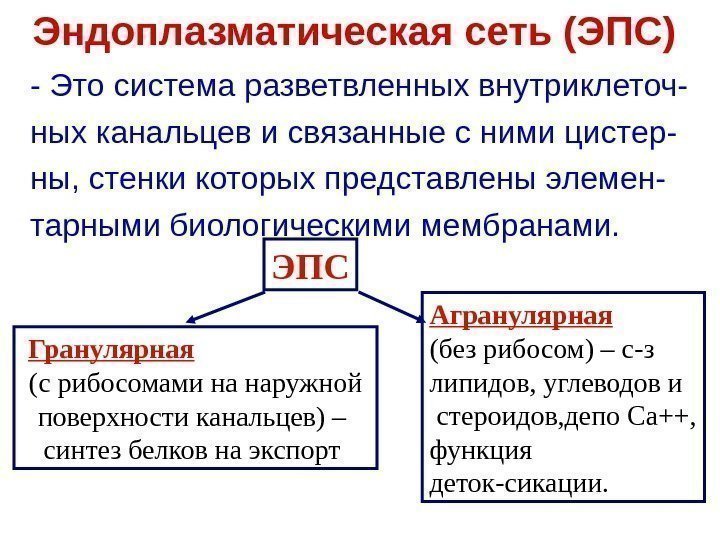 Эндоплазматическая сеть (ЭПС)

- Это система разветвленных внутриклеточных канальцев и связанные с ними цистерны, стенки которых представлены элементарными биологическими мембранами.

ЭПС

Гранулярная
(с рибосомами на наружной поверхности канальцев) – синтез белков на экспорт

Агранулярная
(без рибосом) – с-з липидов, углеводов и стероидов,депо Са++, функция деток-сикации.